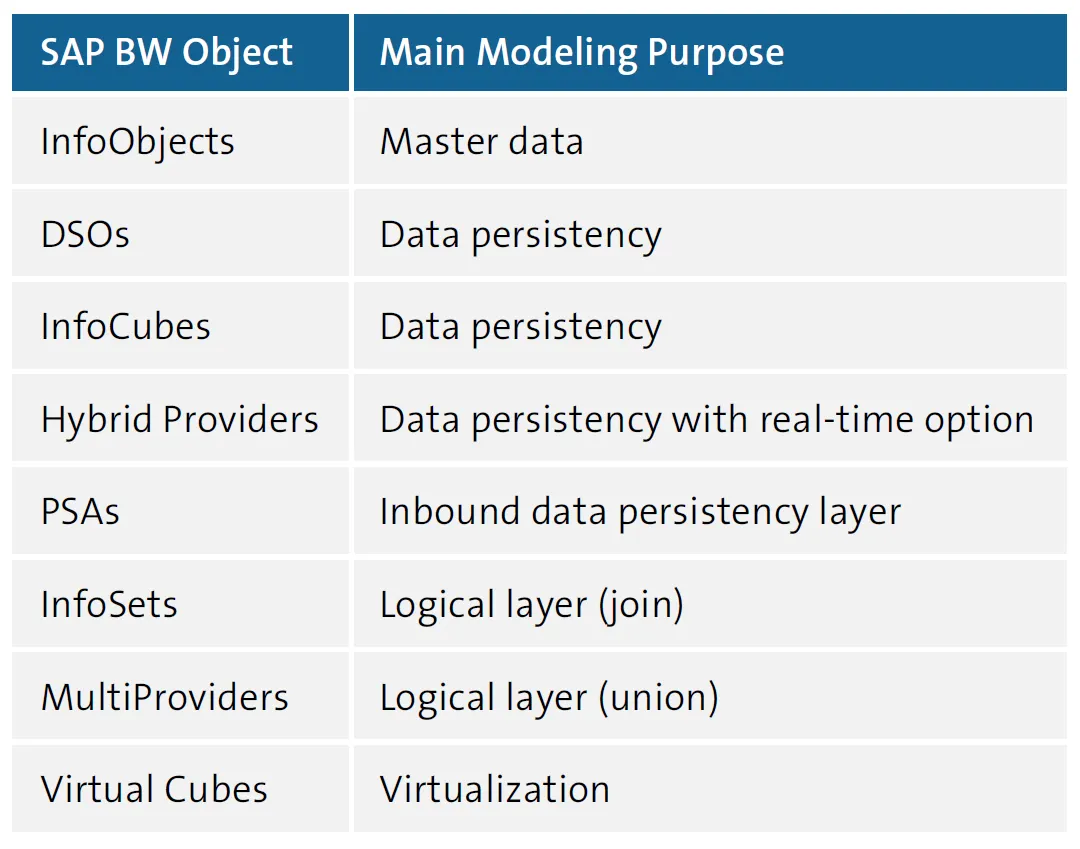 | SAP BW Object | Main Modeling Purpose |
|---|---|
| InfoObjects | Master data |
| DSOs | Data persistency |
| InfoCubes | Data persistency |
| Hybrid Providers | Data persistency with real-time option |
| PSAs | Inbound data persistency layer |
| InfoSets | Logical layer (join) |
| MultiProviders | Logical layer (union) |
| Virtual Cubes | Virtualization |